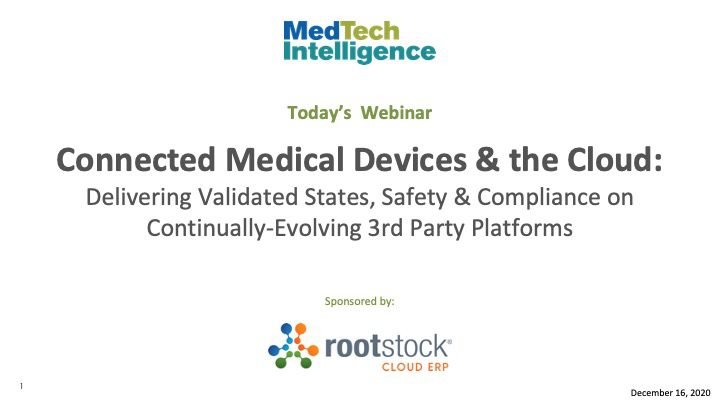 MedTech Intelligence

Today's Webinar

Connected Medical Devices & the Cloud:

Delivering Validated States, Safety & Compliance on Continually-Evolving 3rd Party Platforms

Sponsored by:

rootstock®
CLOUD ERP

1

December 16, 2020